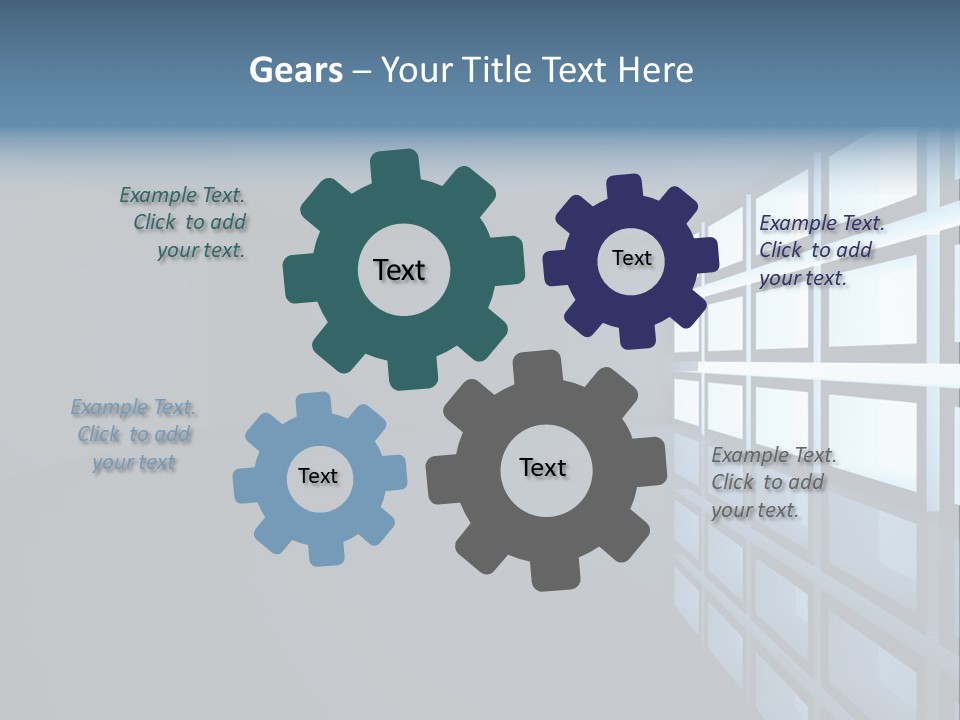 Gears – Your Title Text Here

Example Text. Click to add your text.

Text

Text

Example Text. Click to add your text.

Example Text. Click to add your text

Text

Text

Example Text. Click to add your text.